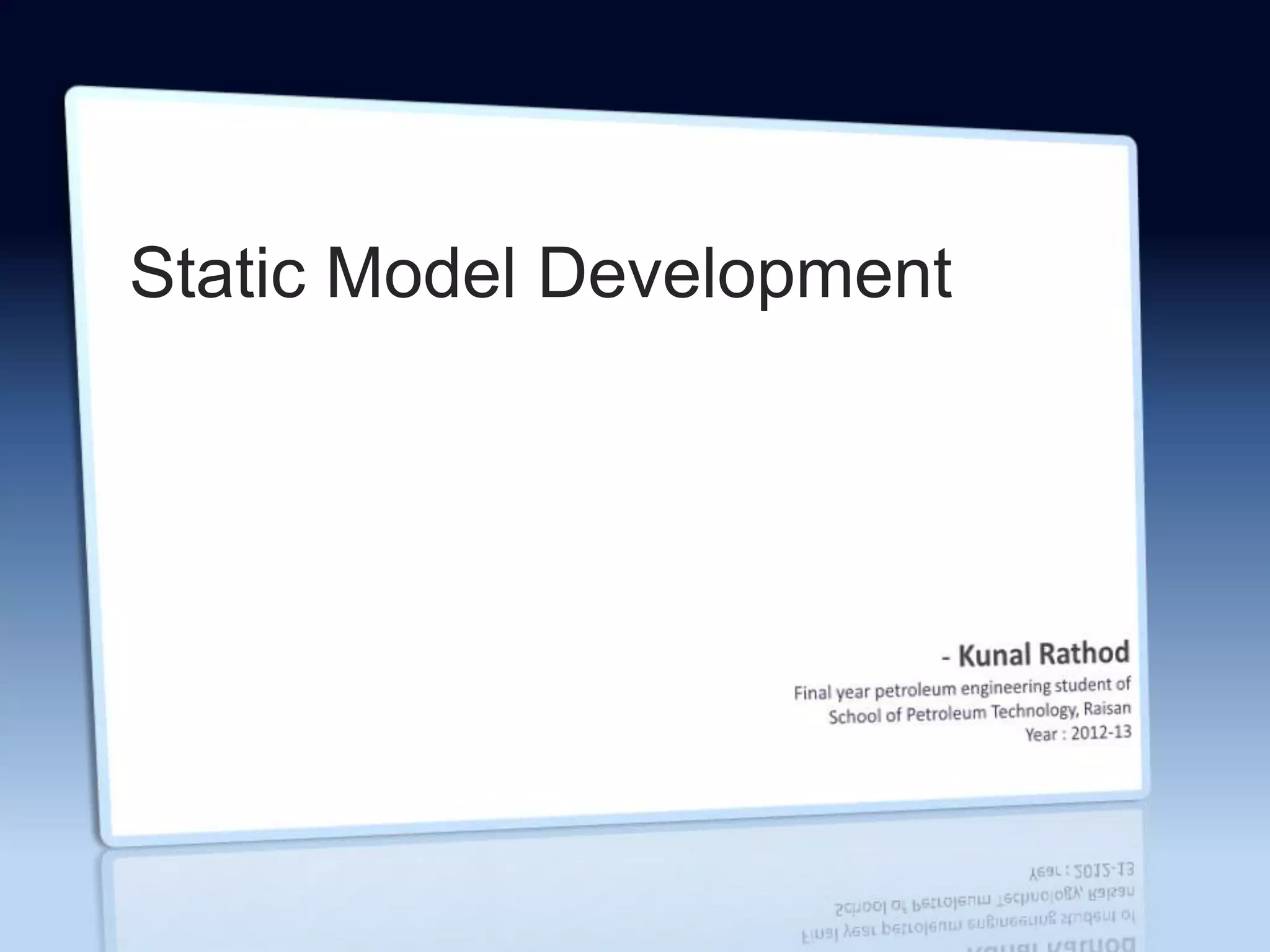 Static Model Development

- Kunal Rathod
Final year petroleum engineering student of
School of Petroleum Technology, Raisan
Year : 2012-13